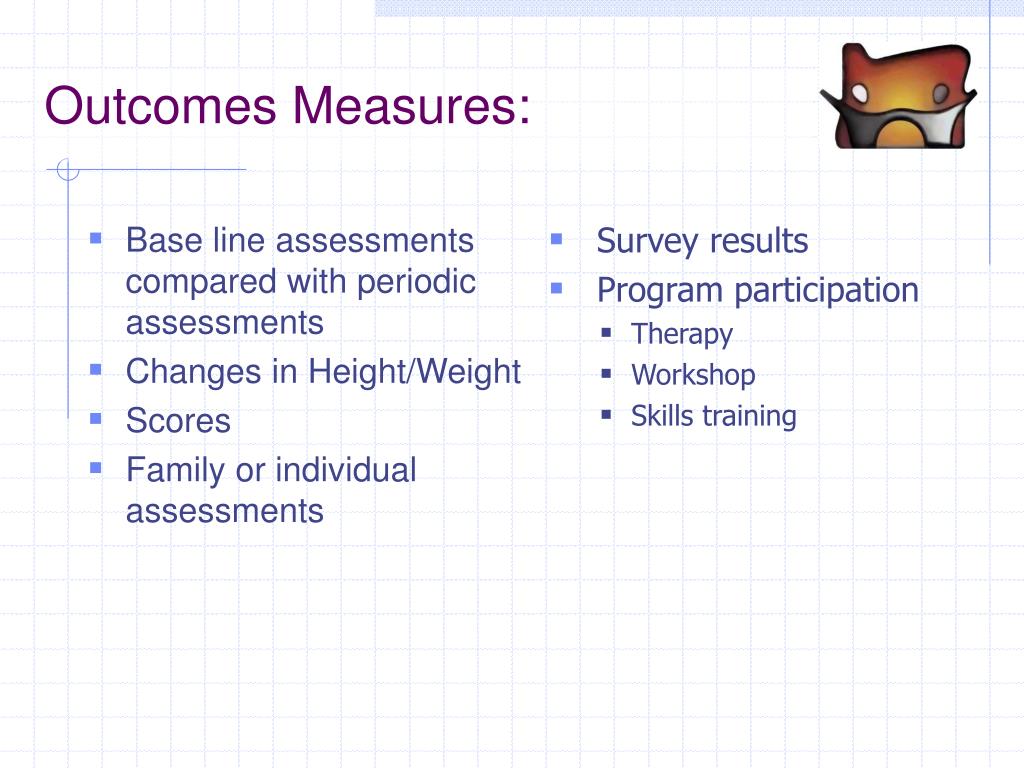 Outcomes Measures:

- Base line assessments compared with periodic assessments
- Changes in Height/Weight
- Scores
- Family or individual assessments

- Survey results
- Program participation
  - Therapy
  - Workshop
  - Skills training